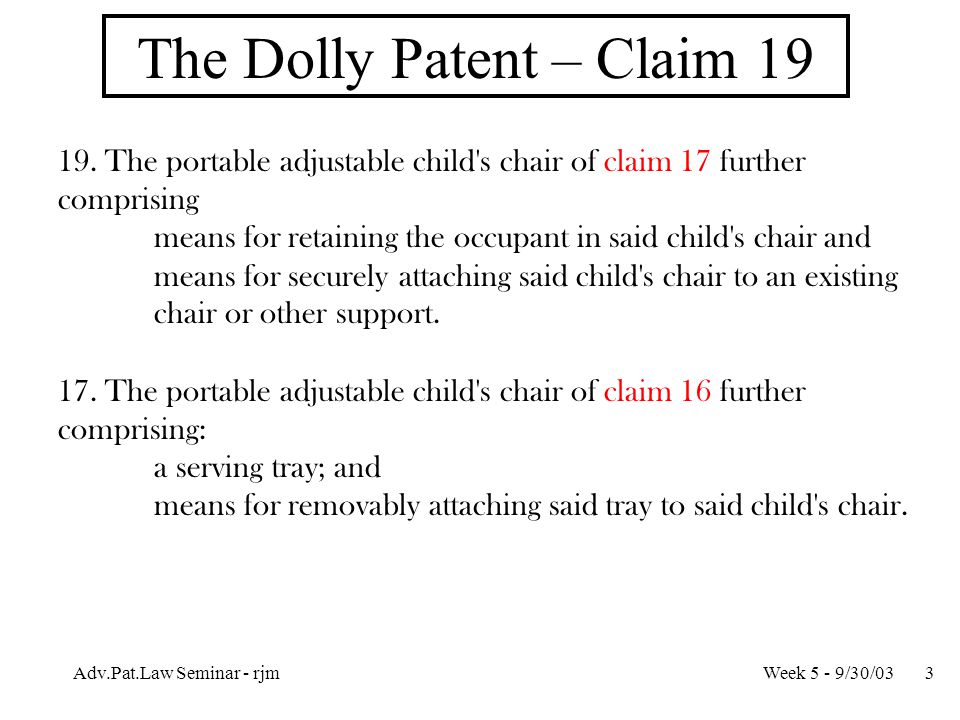 The Dolly Patent – Claim 19

19. The portable adjustable child's chair of claim 17 further comprising
means for retaining the occupant in said child's chair and
means for securely attaching said child's chair to an existing chair or other support.

17. The portable adjustable child's chair of claim 16 further comprising:
a serving tray; and
means for removably attaching said tray to said child's chair.

Adv.Pat.Law Seminar - rjm

Week 5 - 9/30/03

3